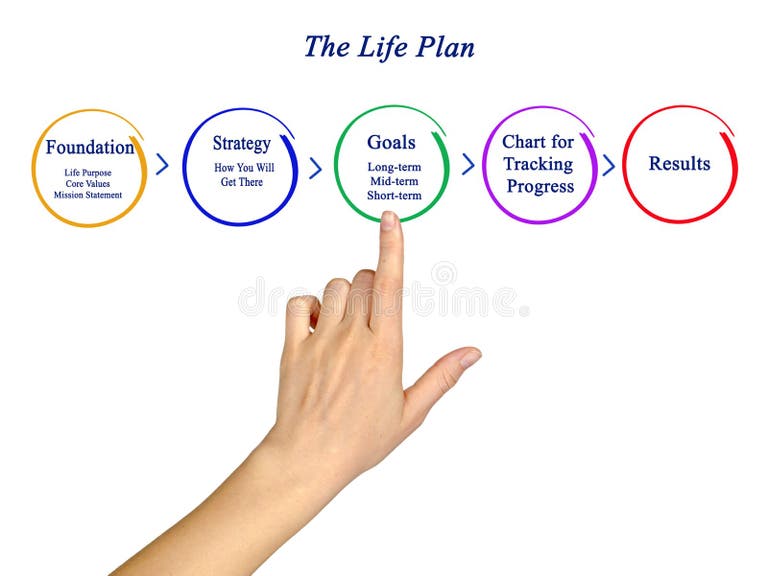 The Life Plan

Foundation
Life Purpose
Core Values
Mission Statement

Strategy
How You Will Get There

Goals
Long-term
Mid-term
Short-term

Chart for Tracking Progress

Results

dreamstime